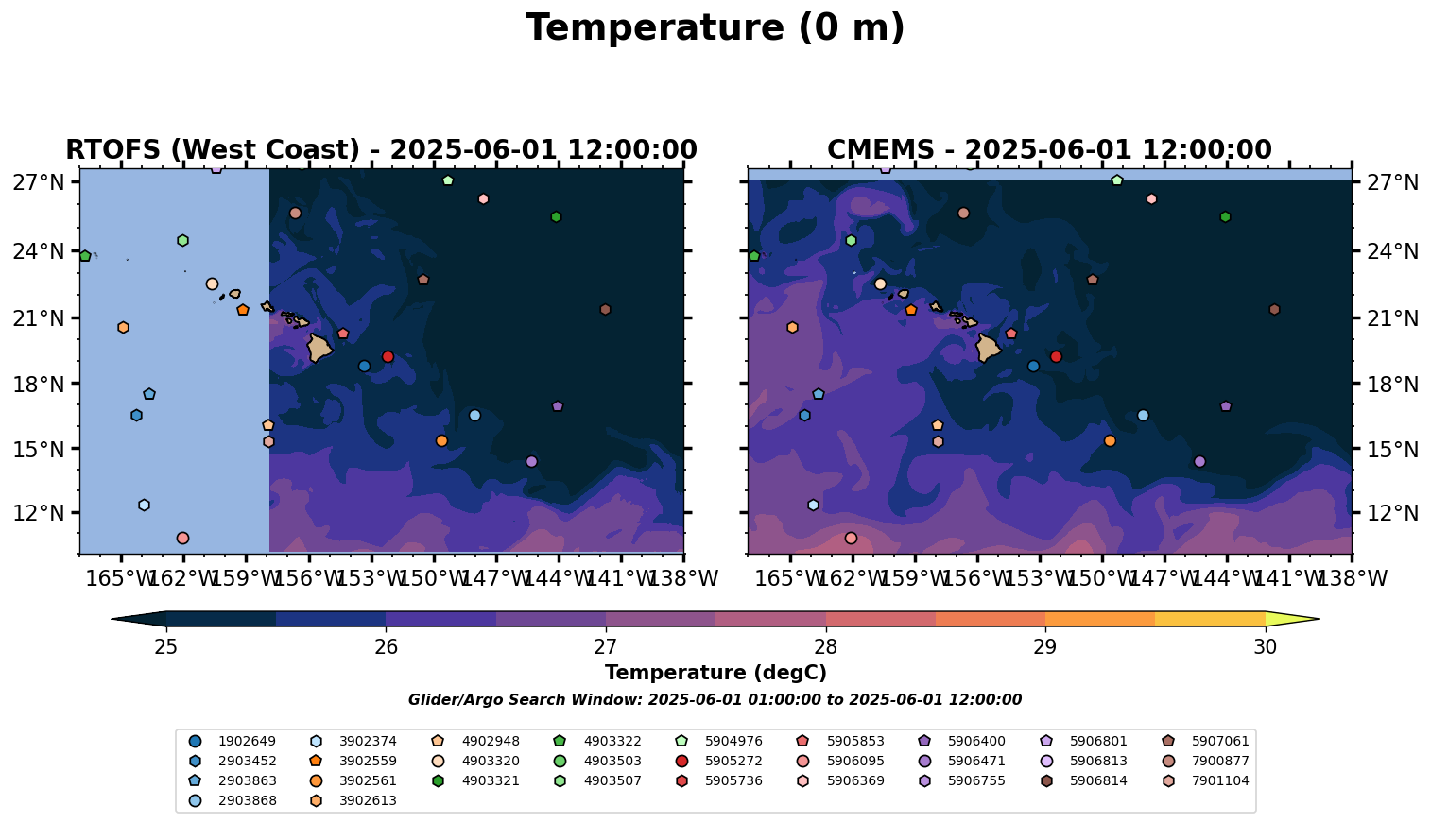 Temperature (0 m)

RTOFS (West Coast) - 2025-06-01 12:00:00

27°N
24°N
21°N
18°N
15°N
12°N

165°W 162°W 159°W 156°W 153°W 150°W 147°W 144°W 141°W 138°W

CMEMS - 2025-06-01 12:00:00

27°N
24°N
21°N
18°N
15°N
12°N

165°W 162°W 159°W 156°W 153°W 150°W 147°W 144°W 141°W 138°W

25 26 27 28 29 30

Temperature (degC)

Glider/Argo Search Window: 2025-06-01 01:00:00 to 2025-06-01 12:00:00

1902649
2903452
2903863
2903868
3902374
3902559
3902561
3902613
4902948
4903320
4903321
4903322
4903503
4903507
5904976
5905272
5905736
5905853
5906095
5906369
5906400
5906471
5906755
5906801
5906813
5906814
5907061
7900877
7901104